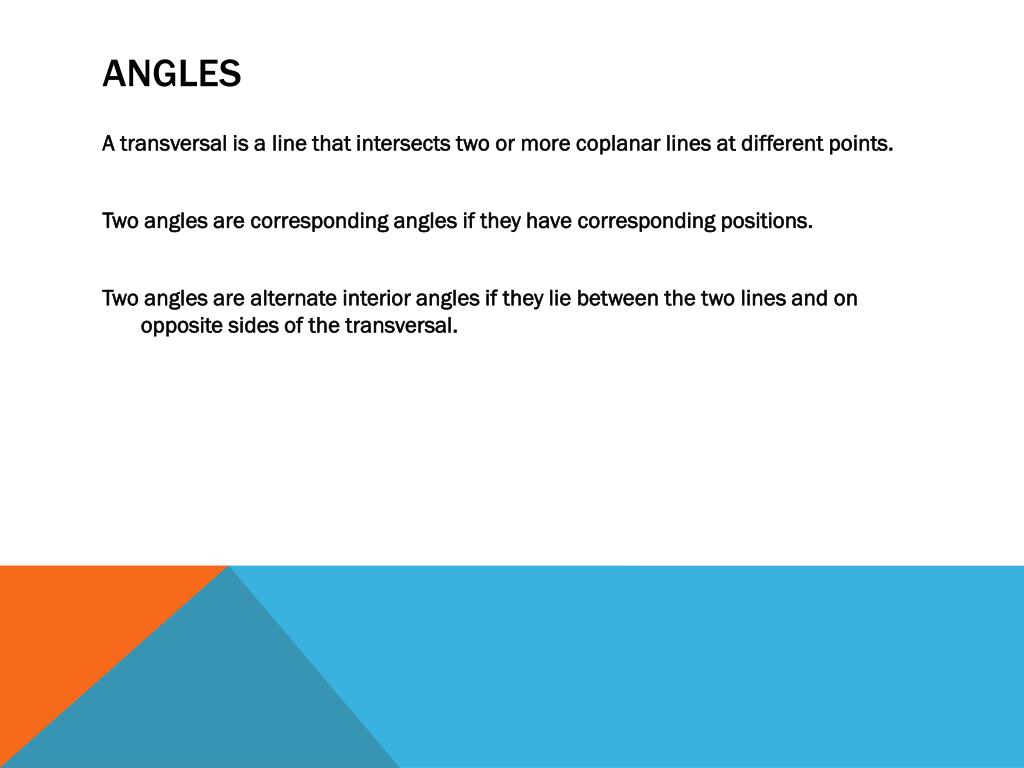 ANGLES

A transversal is a line that intersects two or more coplanar lines at different points.

Two angles are corresponding angles if they have corresponding positions.

Two angles are alternate interior angles if they lie between the two lines and on opposite sides of the transversal.